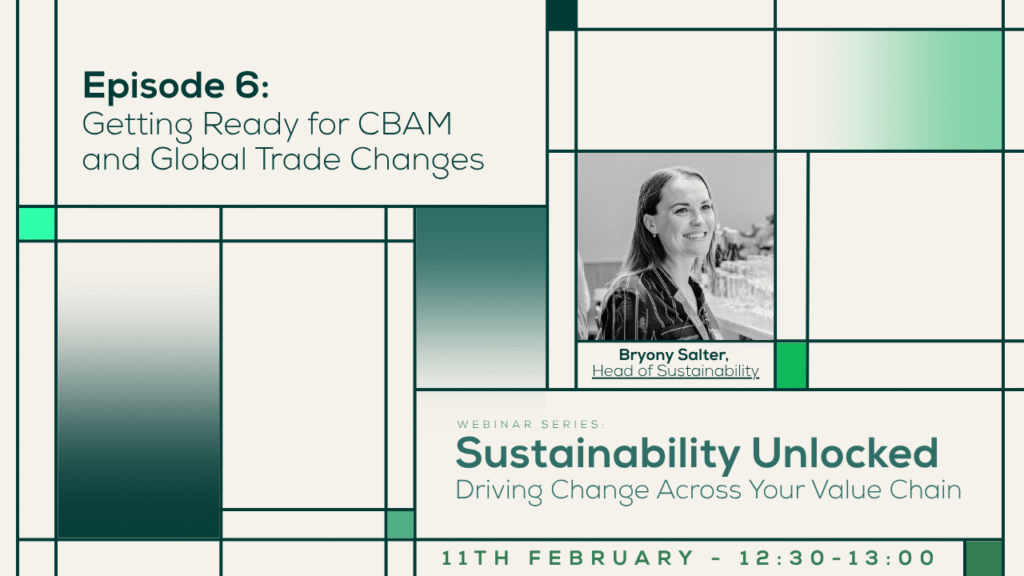 Episode 6:
Getting Ready for CBAM and Global Trade Changes

Bryony Salter,
Head of Sustainability

WEBINAR SERIES:
Sustainability Unlocked
Driving Change Across Your Value Chain

11TH FEBRUARY - 12:30-13:00